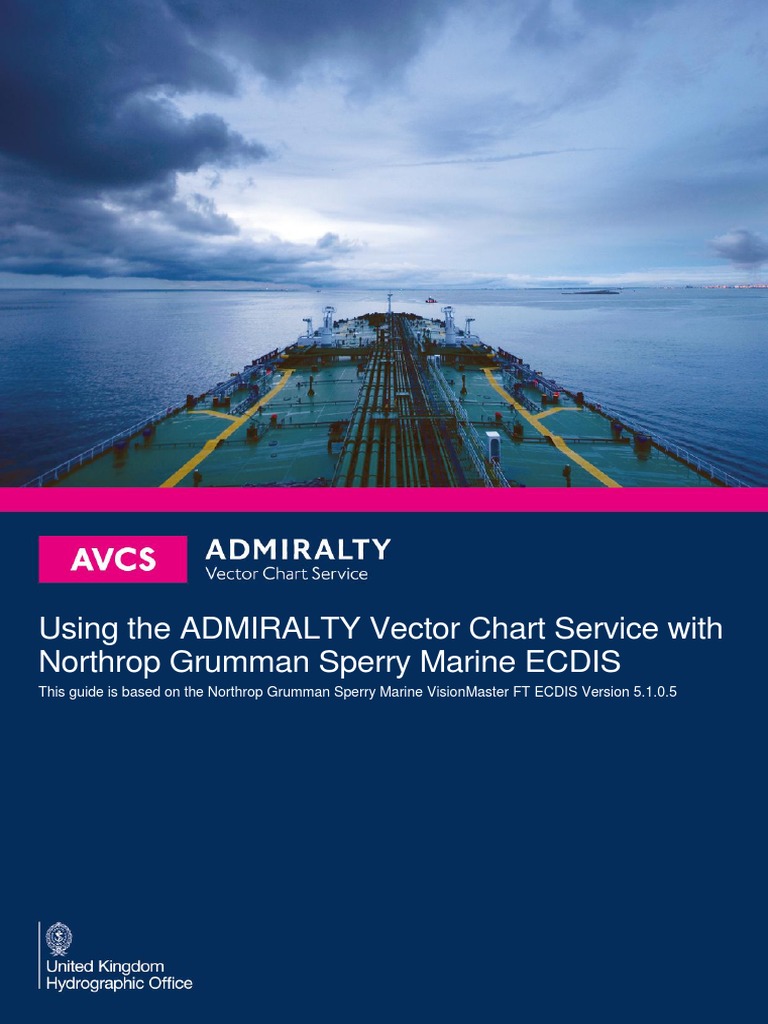 AVCS ADMIRALTY
Vector Chart Service

Using the ADMIRALTY Vector Chart Service with Northrop Grumman Sperry Marine ECDIS

This guide is based on the Northrop Grumman Sperry Marine VisionMaster FT ECDIS Version 5.1.0.5

United Kingdom
Hydrographic Office